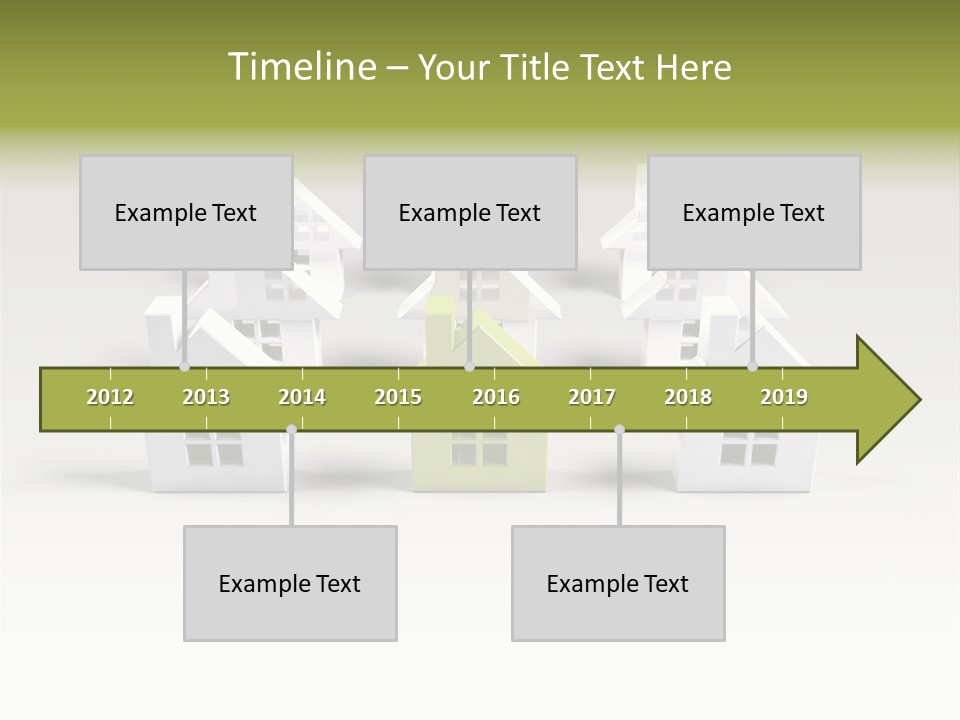 Timeline – Your Title Text Here

Example Text

Example Text

Example Text

2012 2013 2014 2015 2016 2017 2018 2019

Example Text

Example Text